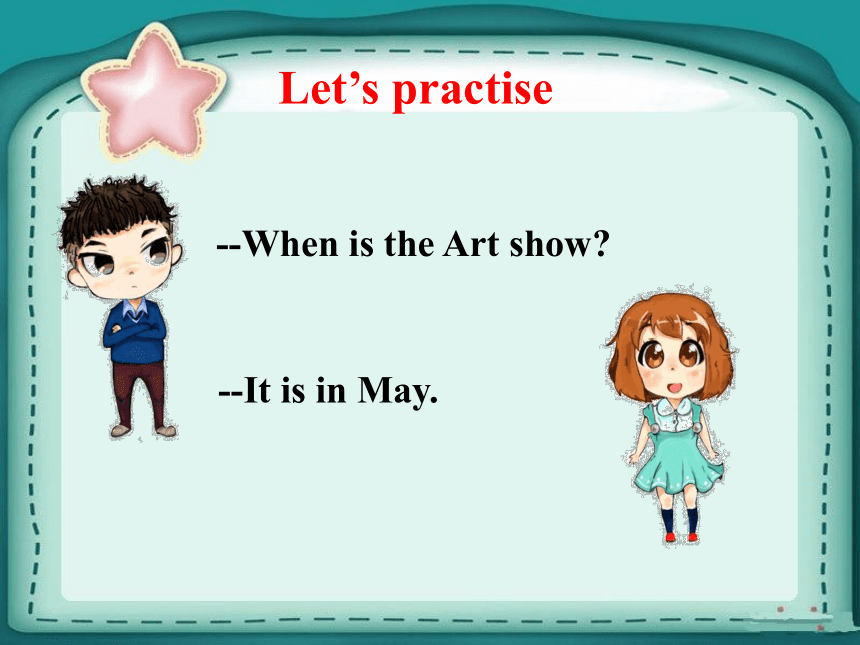 Let’s practise

--When is the Art show?

--It is in May.